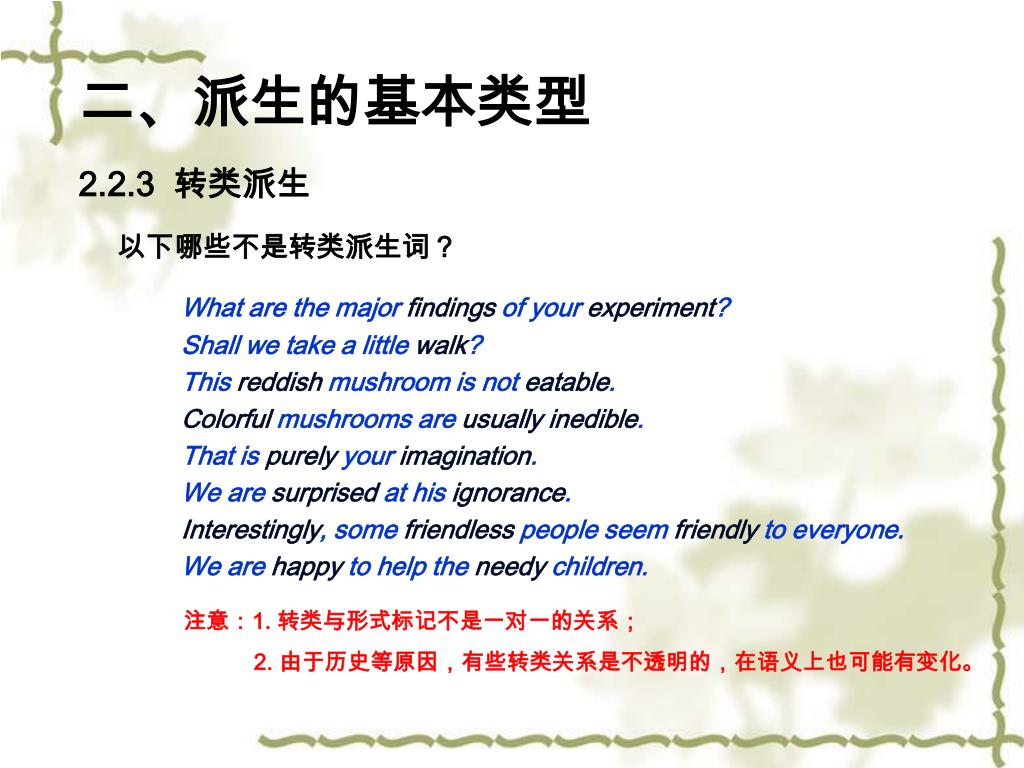 二、派生的基本类型

2.2.3 转类派生

以下哪些不是转类派生词？

What are the major findings of your experiment?
Shall we take a little walk?
This reddish mushroom is not eatable.
Colorful mushrooms are usually inedible.
That is purely your imagination.
We are surprised at his ignorance.
Interestingly, some friendless people seem friendly to everyone.
We are happy to help the needy children.

注意：1. 转类与形式标记不是一对一的关系；
2. 由于历史等原因，有些转类关系是不透明的，在语义上也可能有变化。